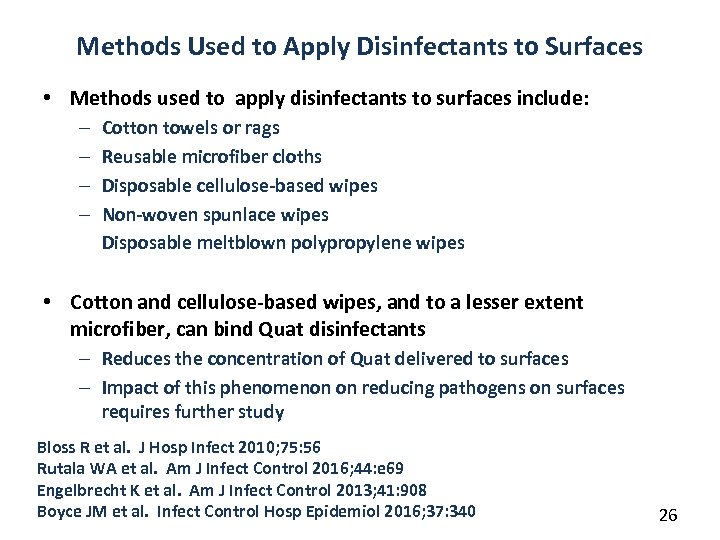 Methods Used to Apply Disinfectants to Surfaces

• Methods used to apply disinfectants to surfaces include:
– Cotton towels or rags
– Reusable microfiber cloths
– Disposable cellulose-based wipes
– Non-woven spunlace wipes
Disposable meltblown polypropylene wipes

• Cotton and cellulose-based wipes, and to a lesser extent microfiber, can bind Quat disinfectants
– Reduces the concentration of Quat delivered to surfaces
– Impact of this phenomenon on reducing pathogens on surfaces requires further study

Bloss R et al. J Hosp Infect 2010;75:56
Rutala WA et al. Am J Infect Control 2016;44:e69
Engelbrecht K et al. Am J Infect Control 2013;41:908
Boyce JM et al. Infect Control Hosp Epidemiol 2016;37:340

26